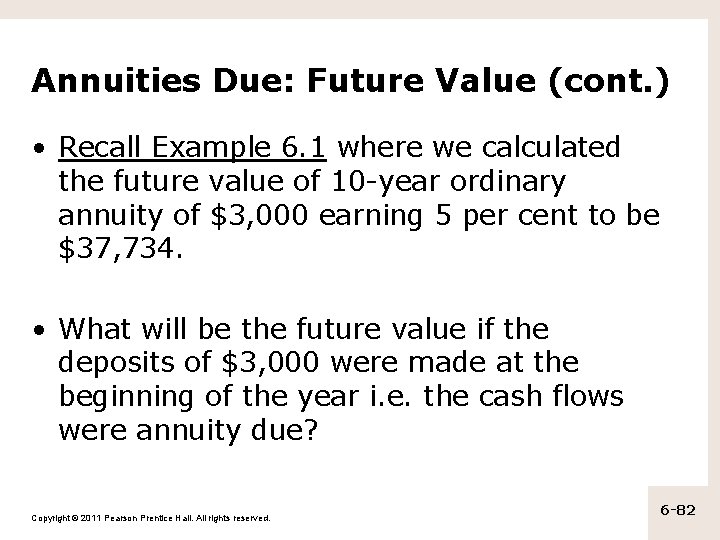 Annuities Due: Future Value (cont.)

• Recall Example 6.1 where we calculated the future value of 10-year ordinary annuity of \$3,000 earning 5 per cent to be \$37,734.

• What will be the future value if the deposits of \$3,000 were made at the beginning of the year i.e. the cash flows were annuity due?

Copyright © 2011 Pearson Prentice Hall. All rights reserved.

6-82